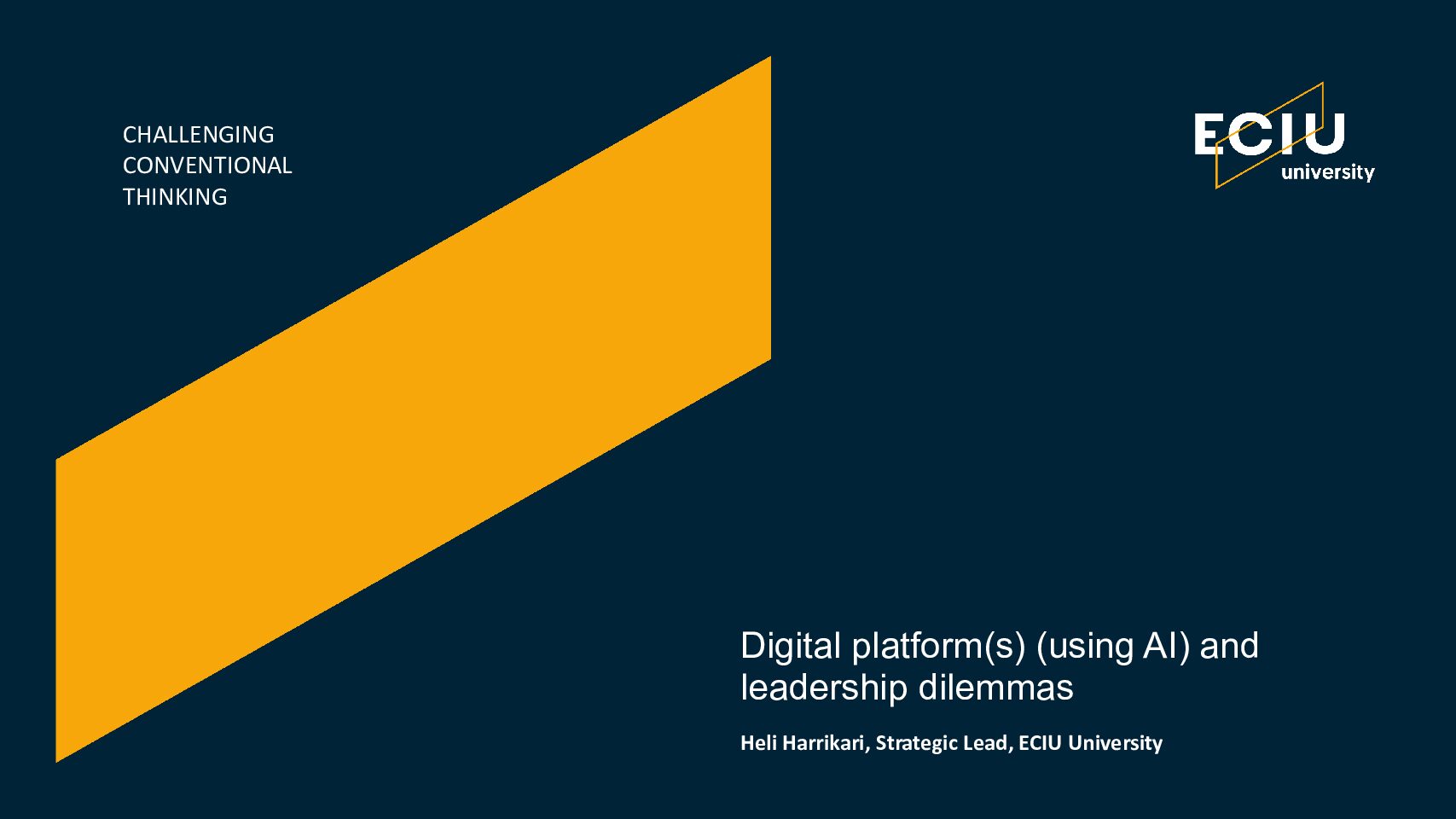 CHALLENGING
CONVENTIONAL
THINKING

ECIU
university

Digital platform(s) (using AI) and leadership dilemmas

Heli Harrikari, Strategic Lead, ECIU University